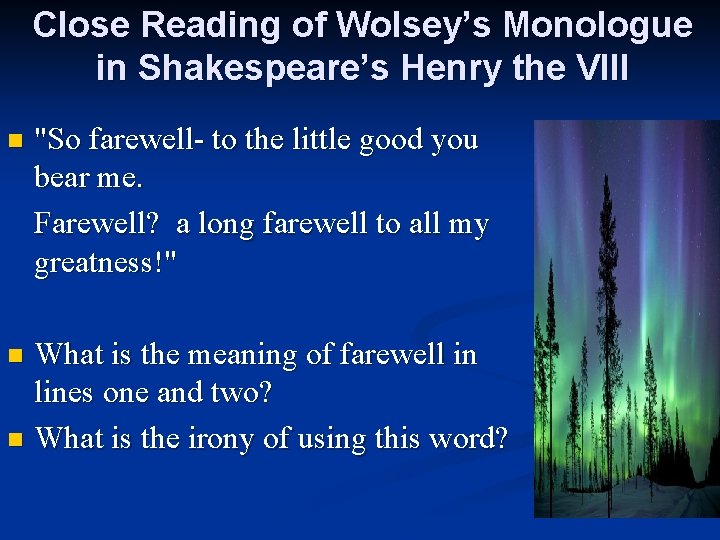 Close Reading of Wolsey's Monologue in Shakespeare's Henry the VIII

"So farewell- to the little good you bear me.

Farewell? a long farewell to all my greatness!"

What is the meaning of farewell in lines one and two?

What is the irony of using this word?